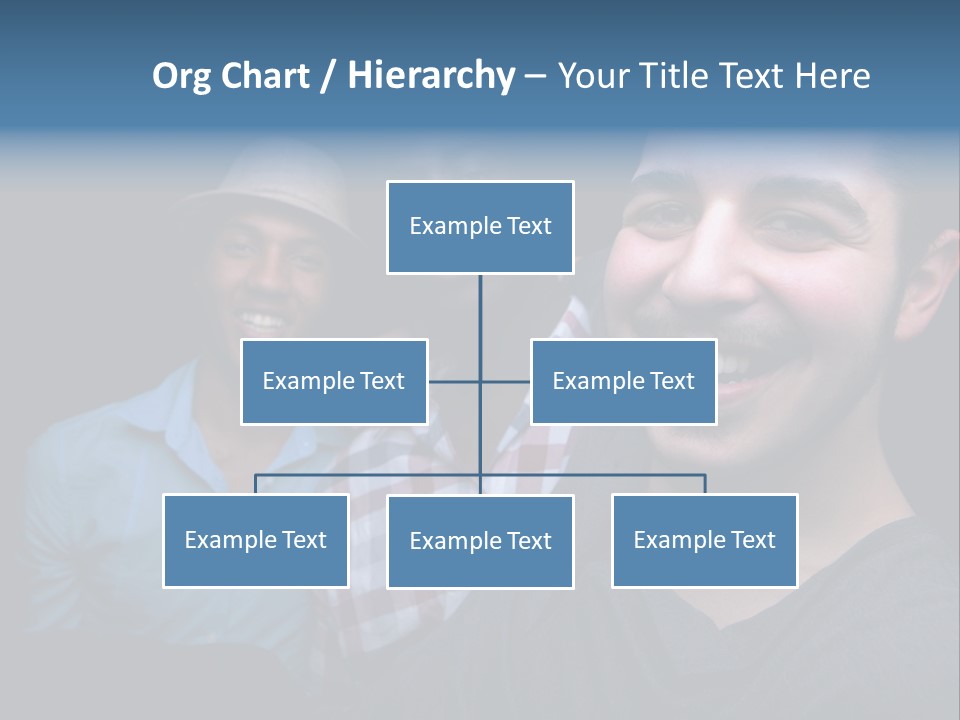 Org Chart / Hierarchy – Your Title Text Here

Example Text

Example Text

Example Text

Example Text

Example Text

Example Text